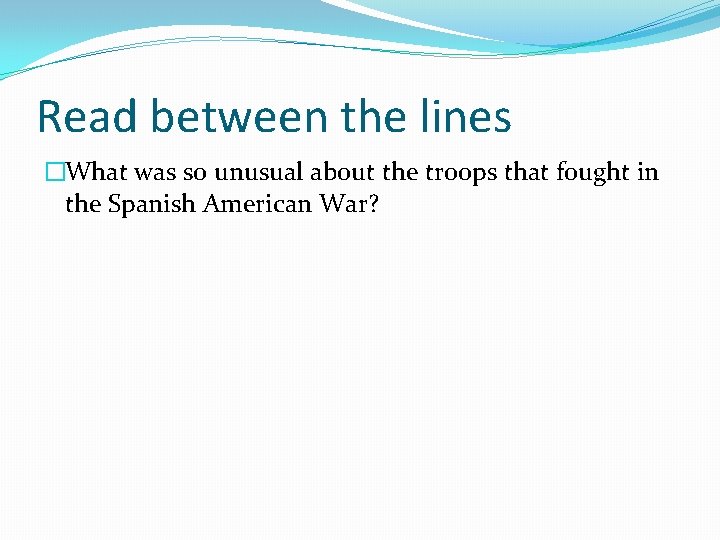 Read between the lines

What was so unusual about the troops that fought in the Spanish American War?